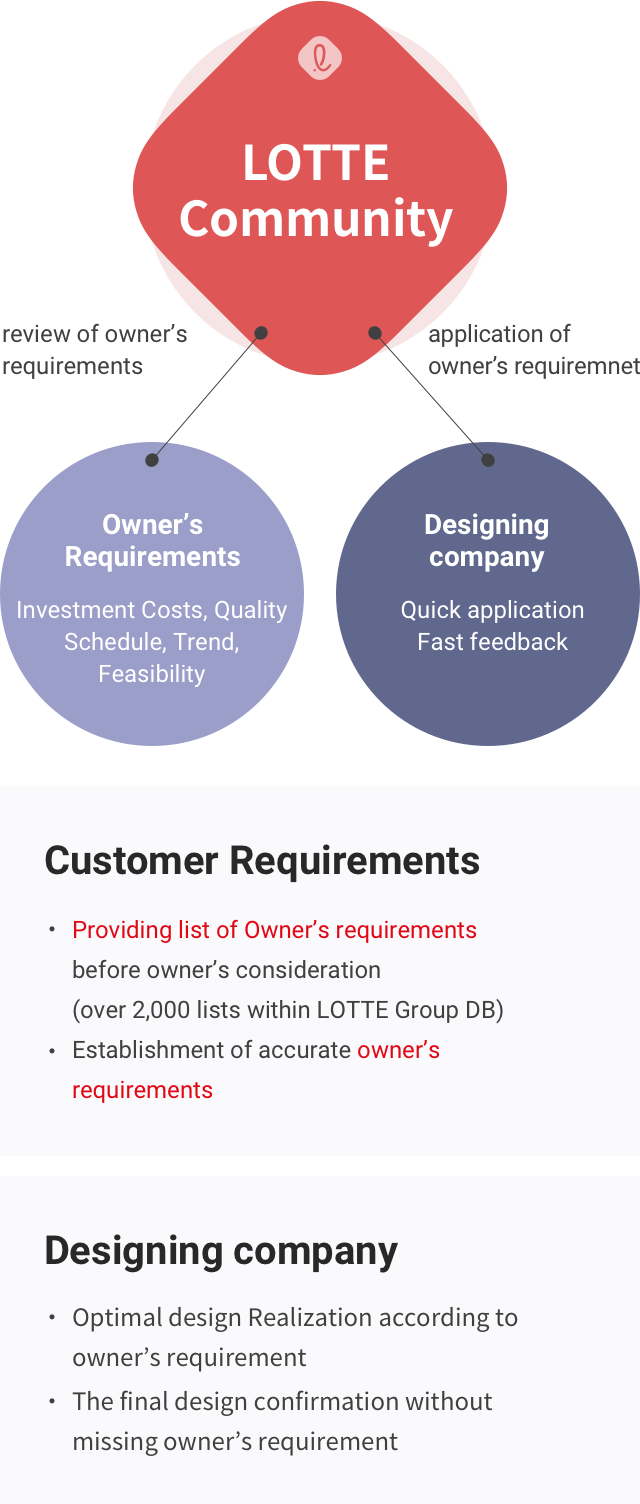 LOTTE Community

review of owner's requirements

application of owner's requiremnet

Owner's Requirements

Investment Costs, Quality Schedule, Trend, Feasibility

Designing company

Quick application Fast feedback

Customer Requirements

• Providing list of Owner's requirements before owner's consideration (over 2,000 lists within LOTTE Group DB)
• Establishment of accurate owner's requirements

Designing company

• Optimal design Realization according to owner's requirement
• The final design confirmation without missing owner's requirement